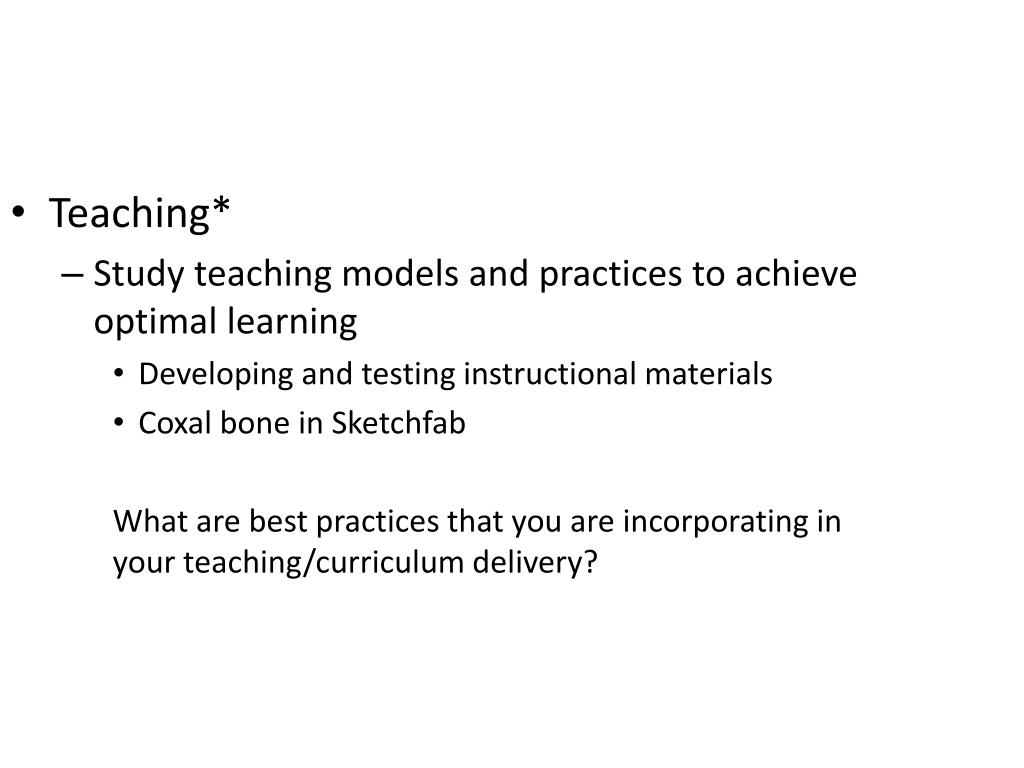 • Teaching*
– Study teaching models and practices to achieve optimal learning
• Developing and testing instructional materials
• Coxal bone in Sketchfab

What are best practices that you are incorporating in your teaching/curriculum delivery?